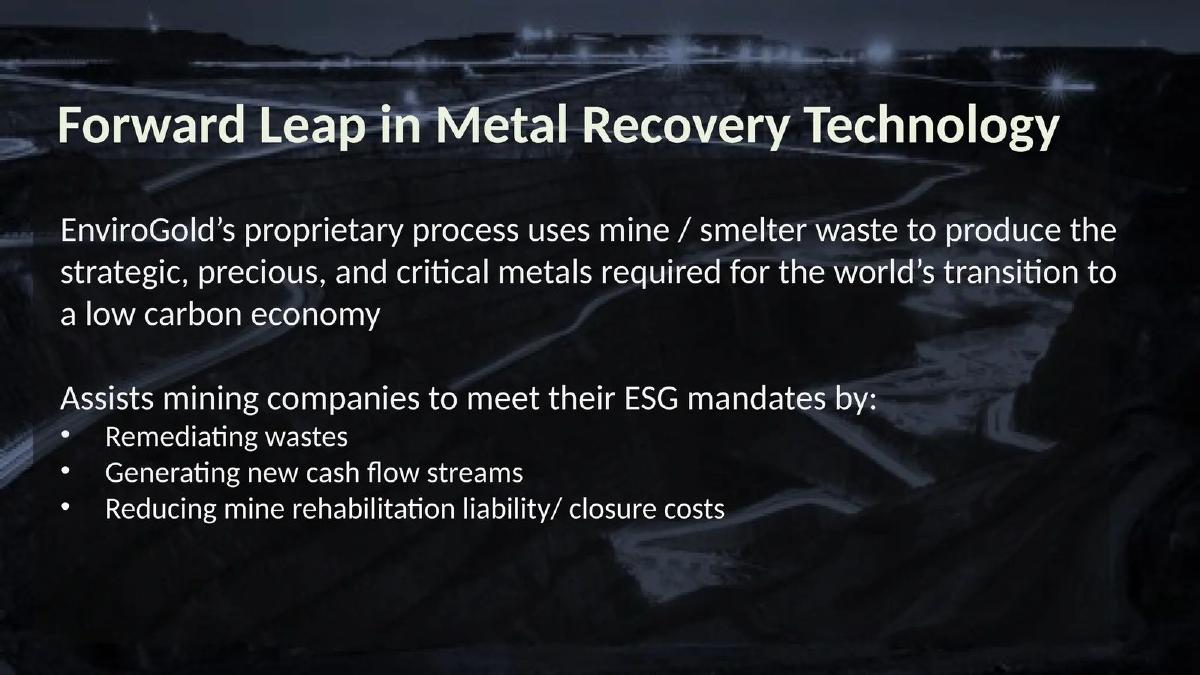 Forward Leap in Metal Recovery Technology

EnviroGold’s proprietary process uses mine / smelter waste to produce the strategic, precious, and critical metals required for the world’s transition to a low carbon economy

Assists mining companies to meet their ESG mandates by:
• Remediating wastes
• Generating new cash flow streams
• Reducing mine rehabilitation liability/ closure costs